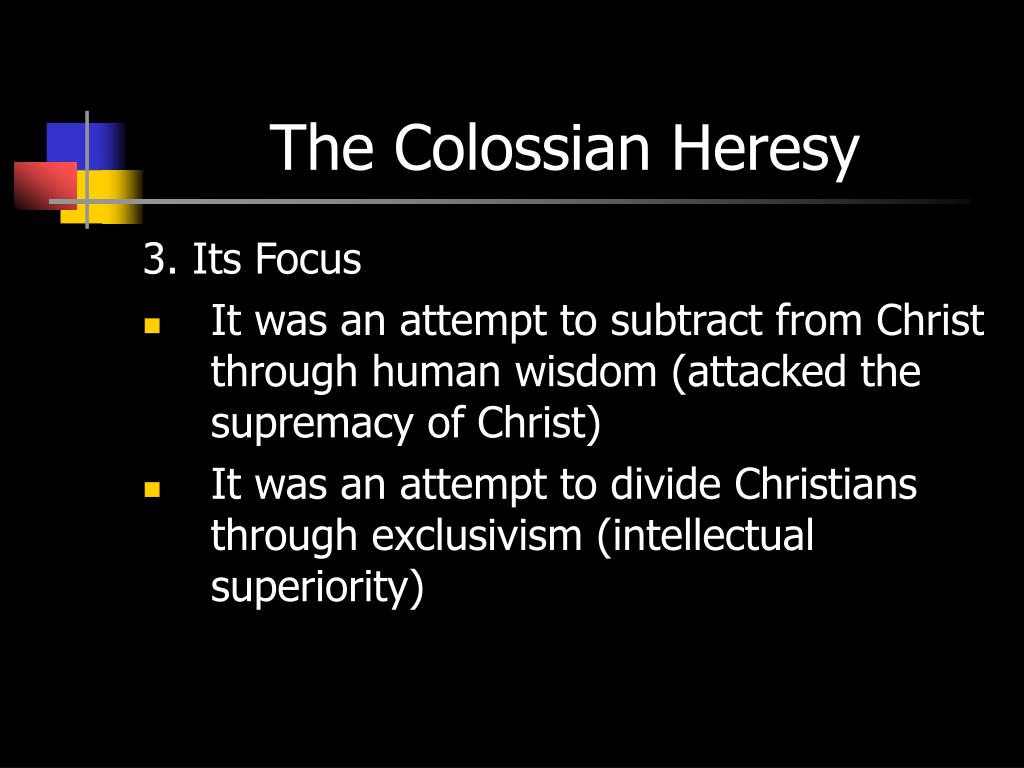 The Colossian Heresy

3. Its Focus

- It was an attempt to subtract from Christ through human wisdom (attacked the supremacy of Christ)
- It was an attempt to divide Christians through exclusivism (intellectual superiority)